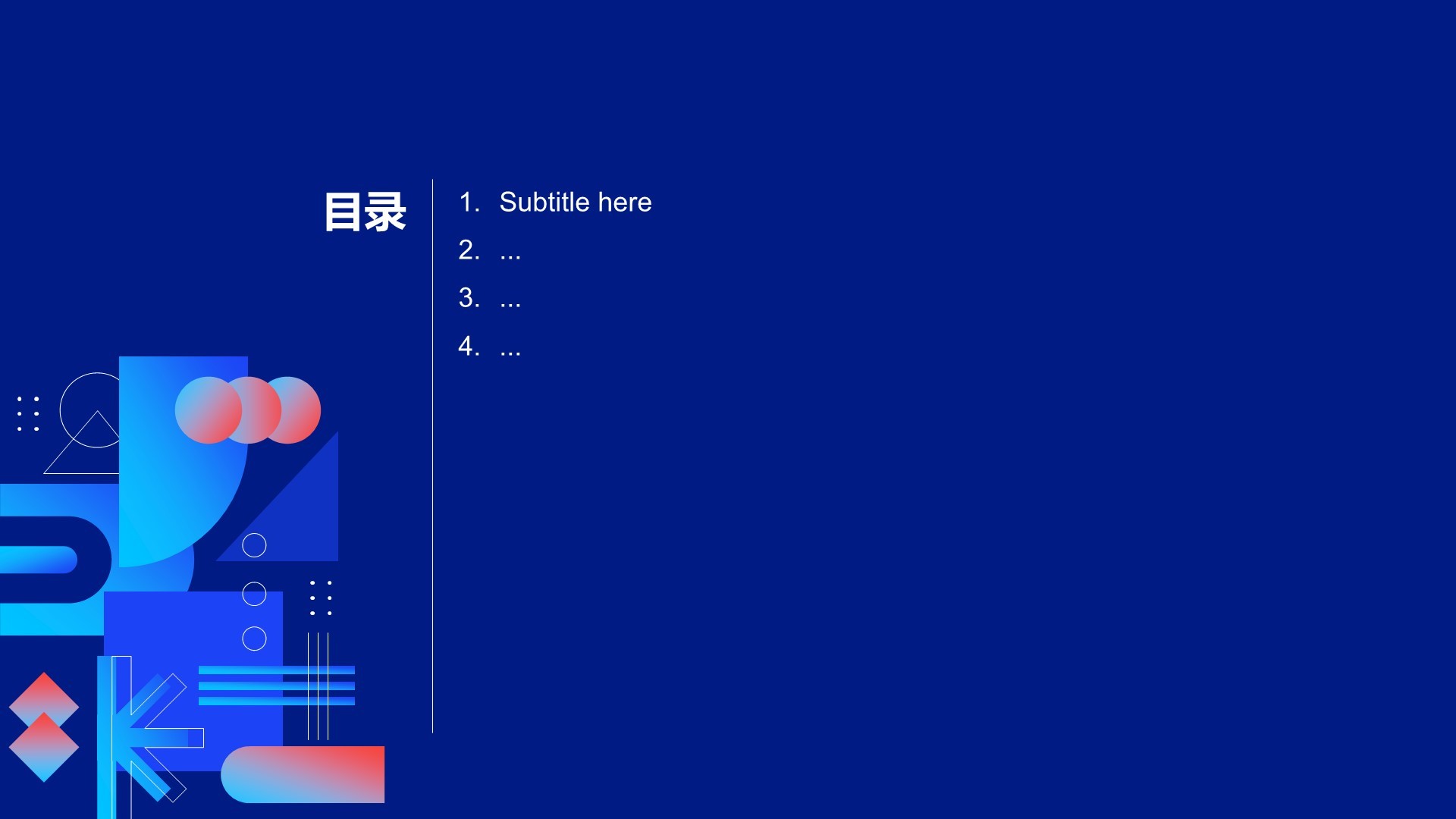 目录

1. Subtitle here
2. ...
3. ...
4. ...